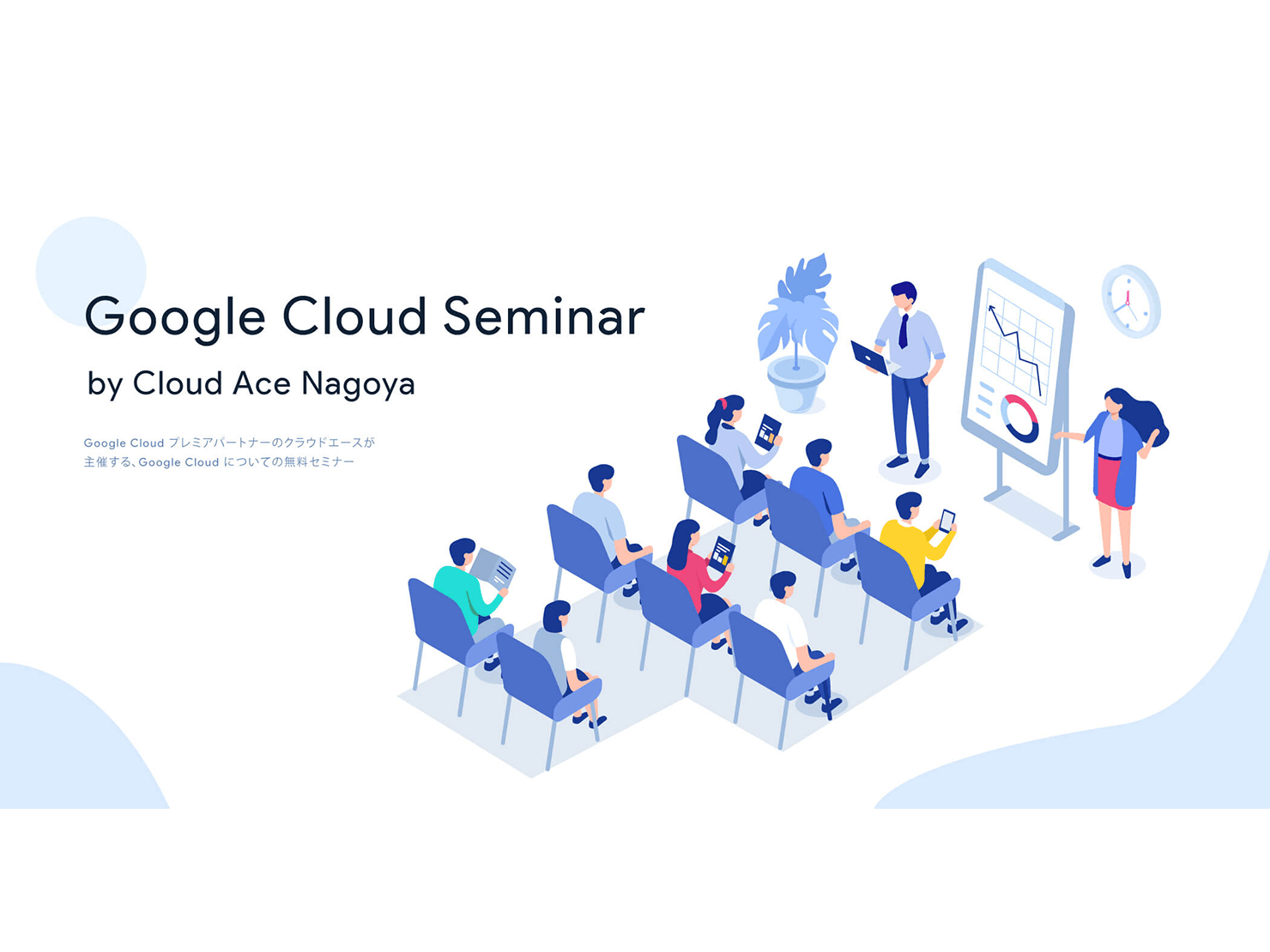 Google Cloud Seminar

by Cloud Ace Nagoya

Google Cloud プレミアパートナーのクラウドエースが主催する、Google Cloud についての無料セミナー